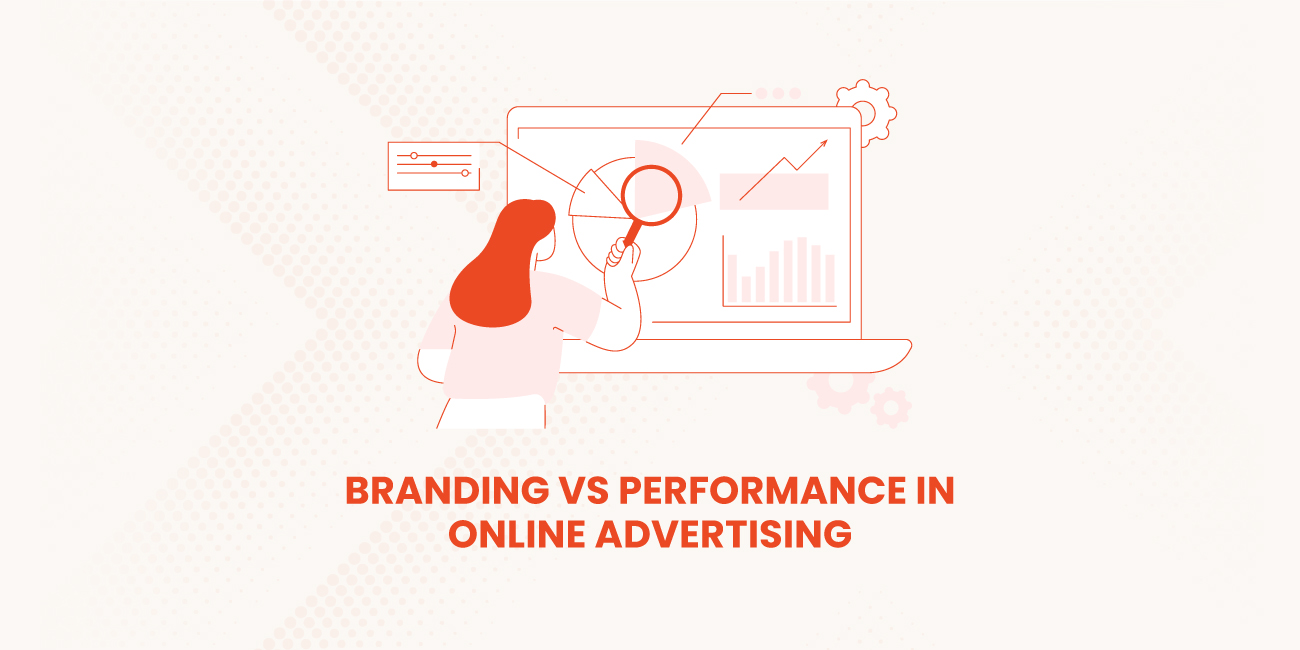 BRANDING VS PERFORMANCE IN ONLINE ADVERTISING